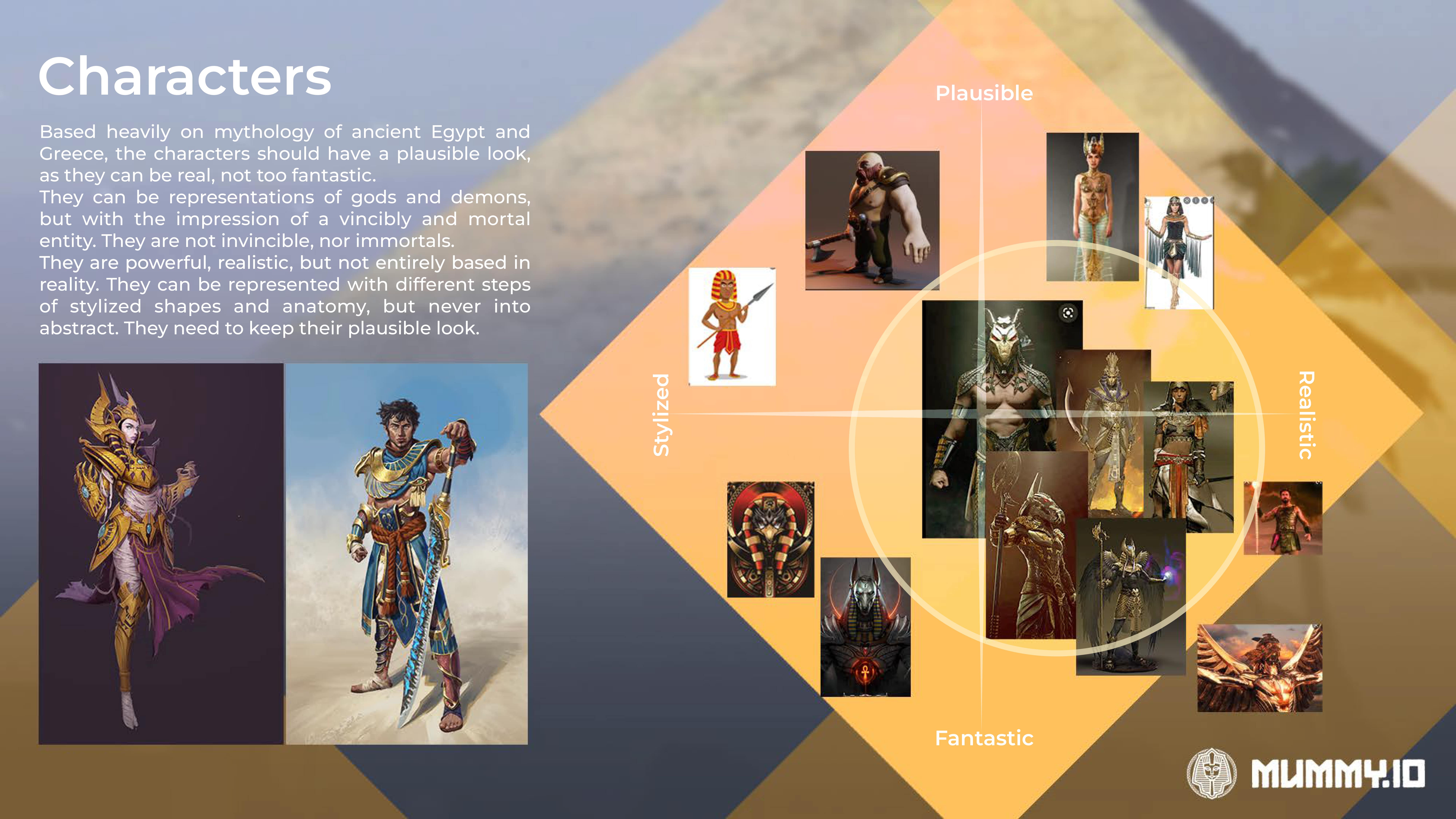 Characters

Based heavily on mythology of ancient Egypt and Greece, the characters should have a plausible look, as they can be real, not too fantastic.
They can be representations of gods and demons, but with the impression of a vincibly and mortal entity. They are not invincible, nor immortals.
They are powerful, realistic, but not entirely based in reality. They can be represented with different steps of stylized shapes and anatomy, but never into abstract. They need to keep their plausible look.

Plausible

Stylized

Realistic

Fantastic

MUMMY.IO